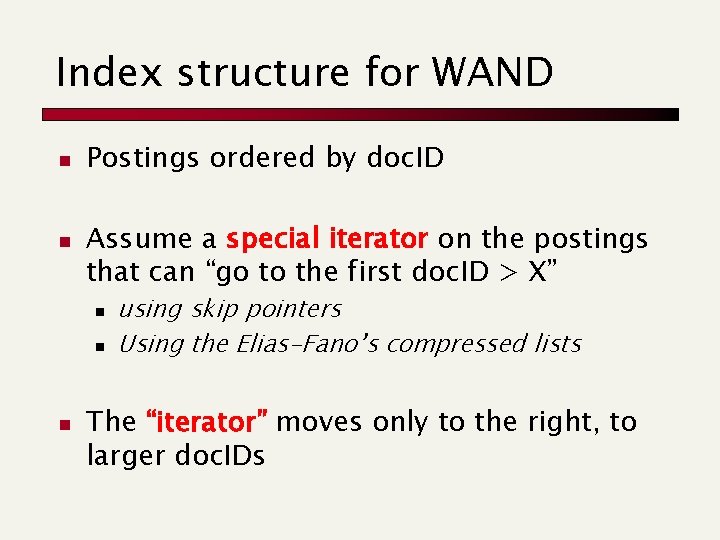 Index structure for WAND

Postings ordered by docID

Assume a special iterator on the postings that can “go to the first docID > X”

using skip pointers

Using the Elias-Fano’s compressed lists

The “iterator” moves only to the right, to larger docIDs